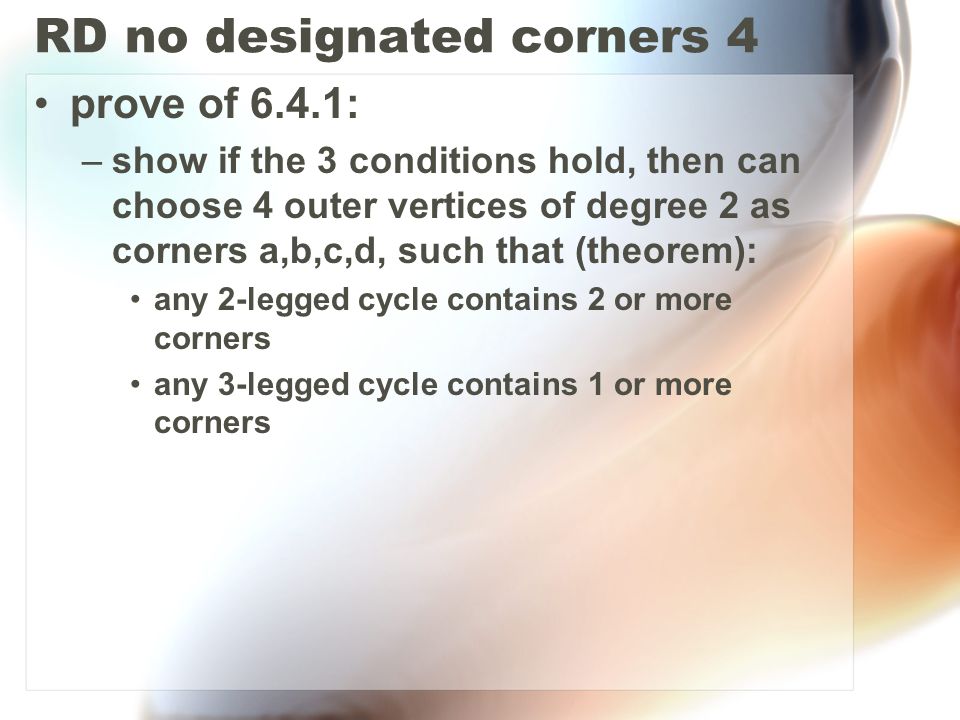 RD no designated corners 4

• prove of 6.4.1:

– show if the 3 conditions hold, then can choose 4 outer vertices of degree 2 as corners a,b,c,d, such that (theorem):

• any 2-legged cycle contains 2 or more corners

• any 3-legged cycle contains 1 or more corners